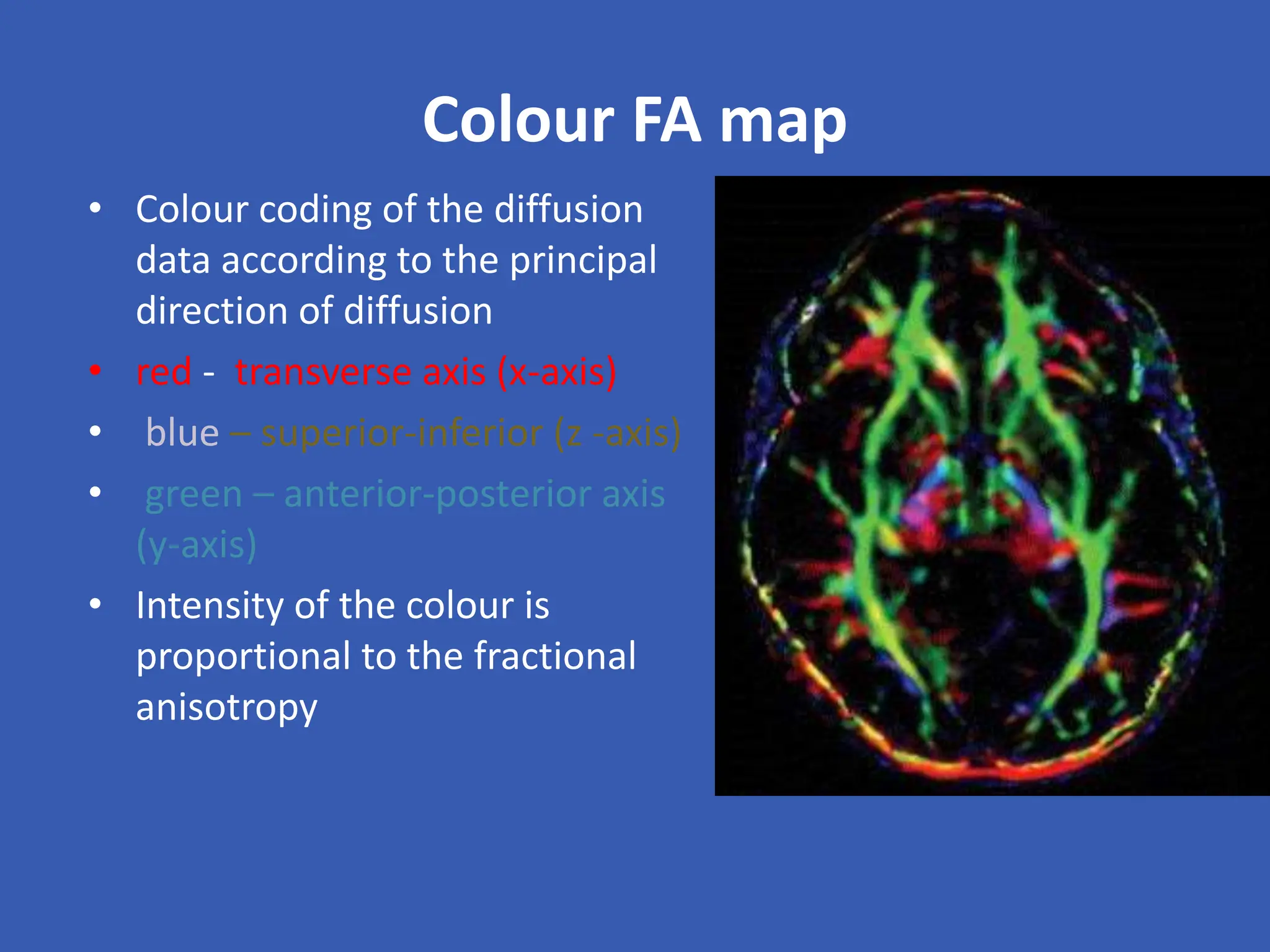 Colour FA map

• Colour coding of the diffusion data according to the principal direction of diffusion

• red - transverse axis (x-axis)

• blue – superior-inferior (z -axis)

• green – anterior-posterior axis (y-axis)

• Intensity of the colour is proportional to the fractional anisotropy